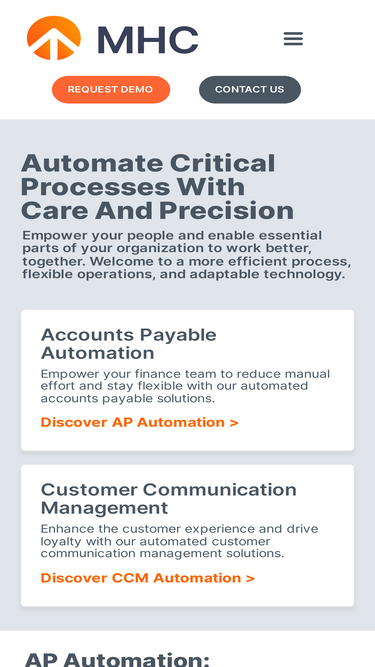 MHC

REQUEST DEMO

CONTACT US

Automate Critical Processes With Care And Precision

Empower your people and enable essential parts of your organization to work better, together. Welcome to a more efficient process, flexible operations, and adaptable technology.

Accounts Payable Automation

Empower your finance team to reduce manual effort and stay flexible with our automated accounts payable solutions.

Discover AP Automation >

Customer Communication Management

Enhance the customer experience and drive loyalty with our automated customer communication management solutions.

Discover CCM Automation >

AP Automation: